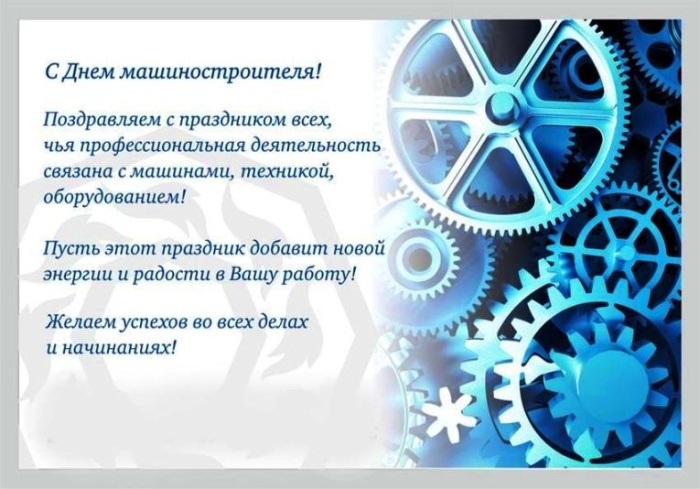 С Днем машиностроителя!

Поздравляем с праздником всех, чья профессиональная деятельность связана с машинами, техникой, оборудованием!

Пусть этот праздник добавит новой энергии и радости в Вашу работу!

Желаем успехов во всех делах и начинаниях!